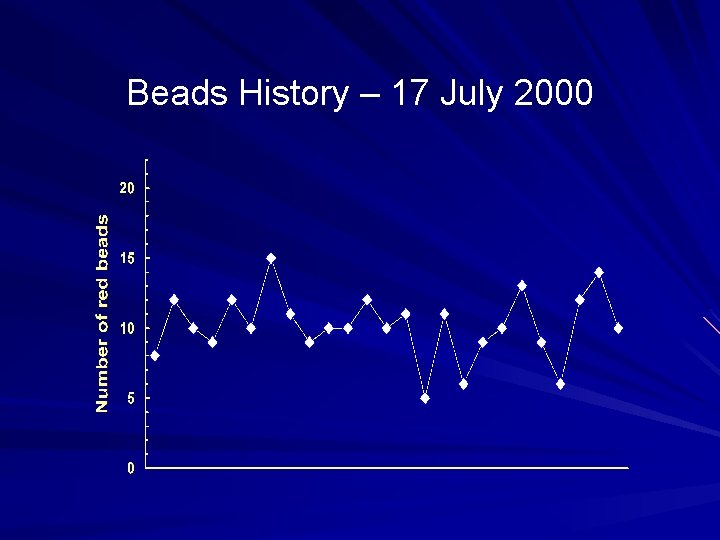 Beads History – 17 July 2000

Number of red beads

20

15

10

5

0